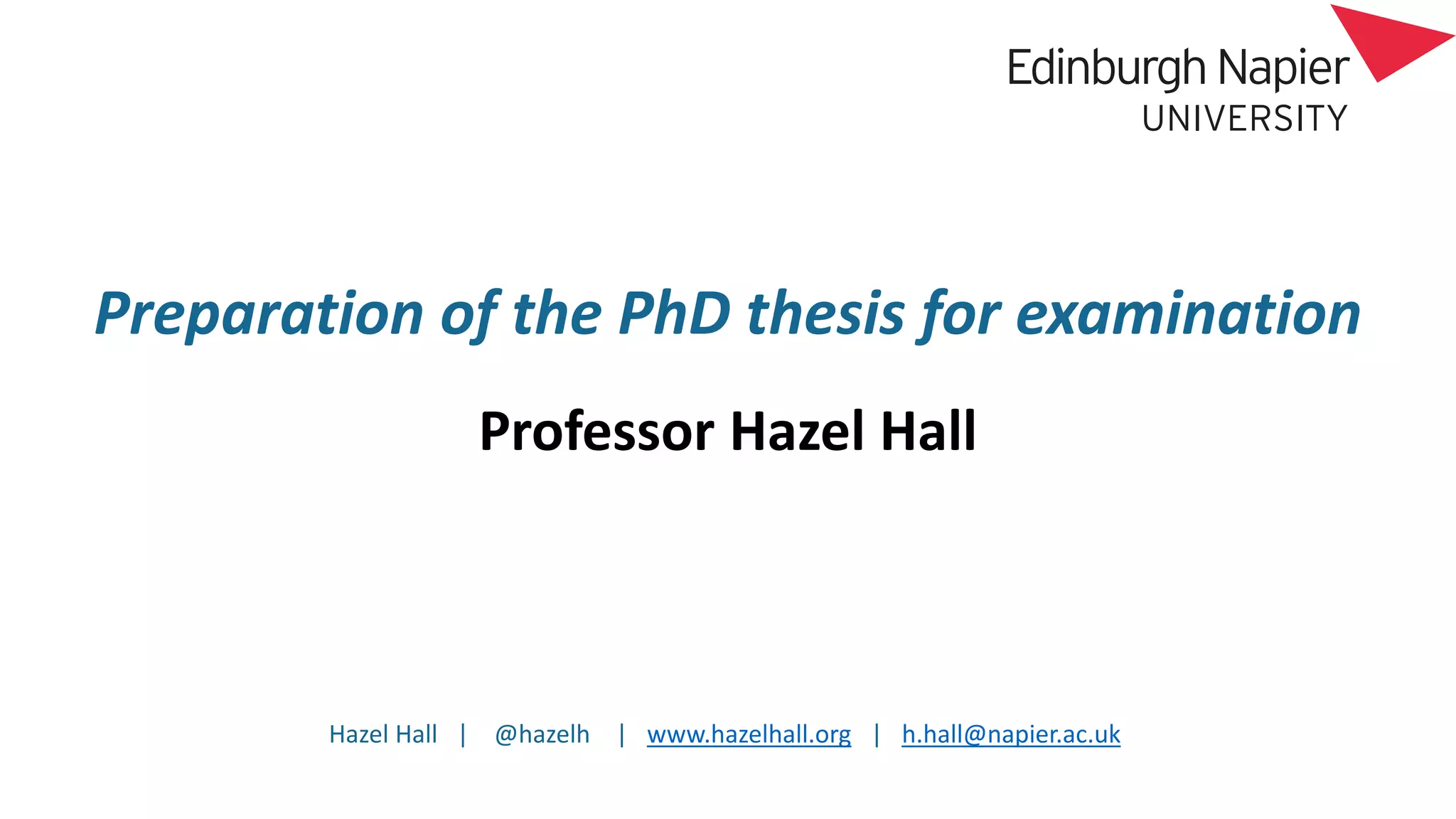 Edinburgh Napier
UNIVERSITY

Preparation of the PhD thesis for examination

Professor Hazel Hall

Hazel Hall | @hazelh | www.hazelhall.org | h.hall@napier.ac.uk